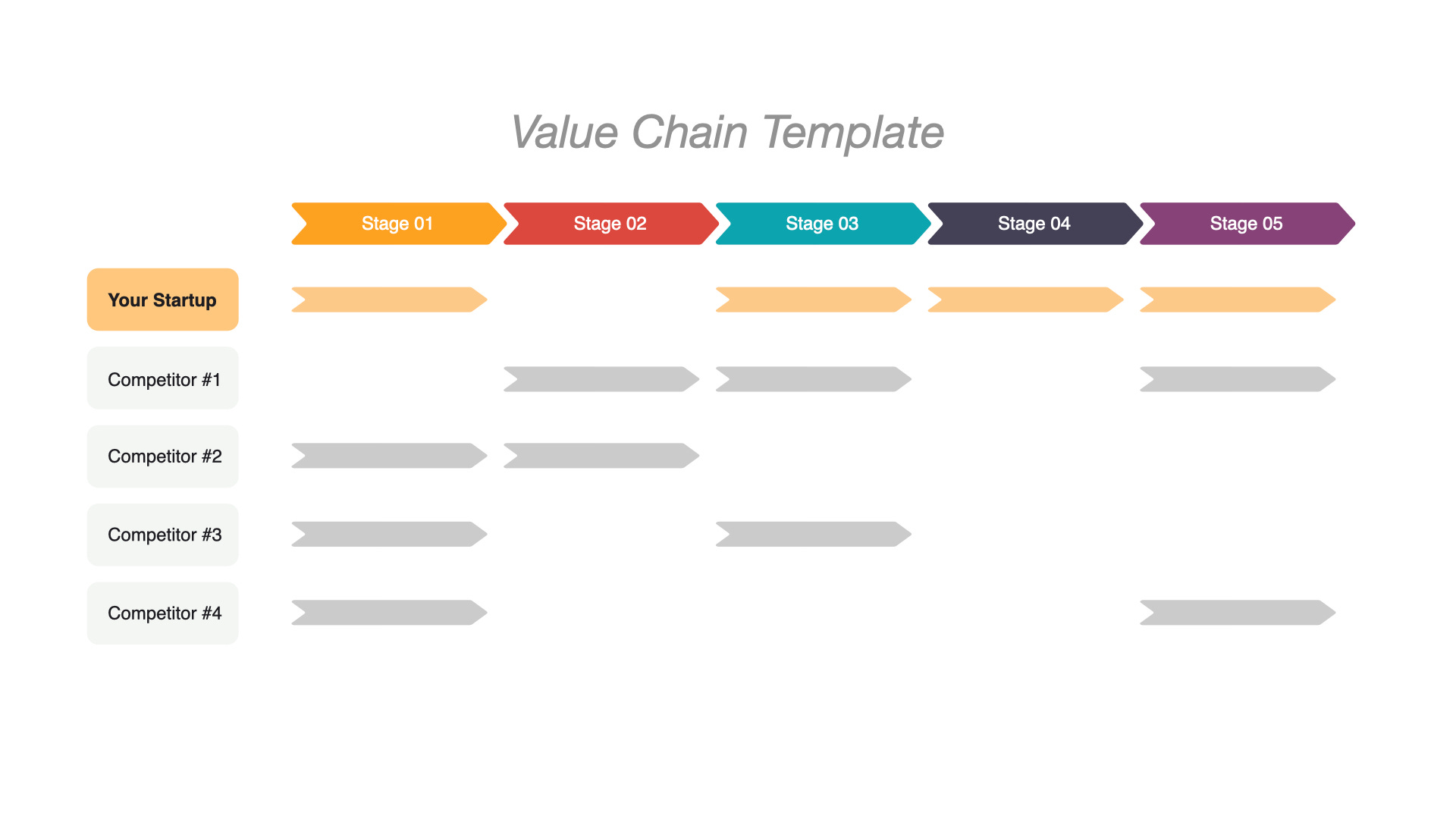 Value Chain Template

Stage 01
Stage 02
Stage 03
Stage 04
Stage 05

Your Startup

Competitor #1

Competitor #2

Competitor #3

Competitor #4